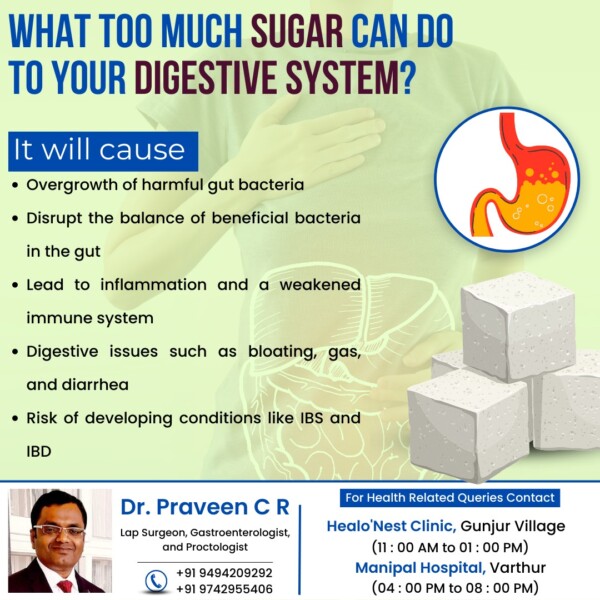 WHAT TOO MUCH SUGAR CAN DO TO YOUR DIGESTIVE SYSTEM?

It will cause

• Overgrowth of harmful gut bacteria
• Disrupt the balance of beneficial bacteria in the gut
• Lead to inflammation and a weakened immune system
• Digestive issues such as bloating, gas, and diarrhea
• Risk of developing conditions like IBS and IBD

Dr. Praveen C R
Lap Surgeon, Gastroenterologist, and Proctologist
+91 9494209292
+91 9742955406

For Health Related Queries Contact
Healo'Nest Clinic, Gunjur Village
(11 : 00 AM to 01 : 00 PM)
Manipal Hospital, Varthur
(04 : 00 PM to 08 : 00 PM)